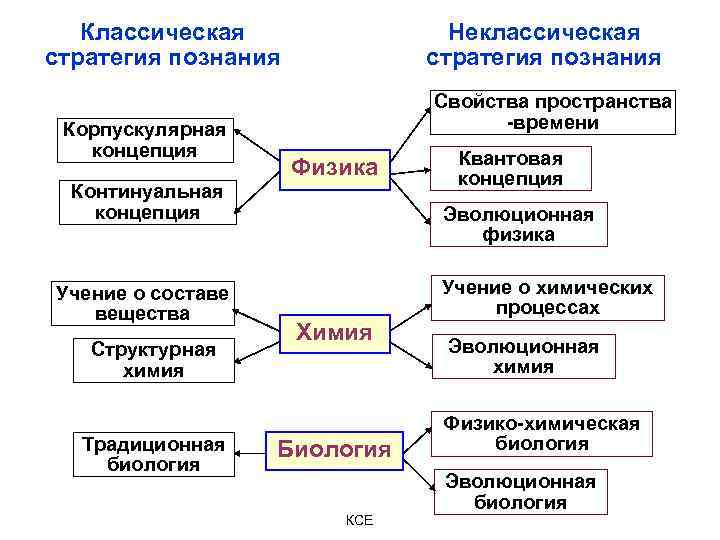 Классическая стратегия познания

Неклассическая стратегия познания

Корпускулярная концепция

Континуальная концепция

Физика

Свойства пространства -времени

Квантовая концепция

Эволюционная физика

Учение о составе вещества

Структурная химия

Химия

Учение о химических процессах

Эволюционная химия

Традиционная биология

Биология

Физико-химическая биология

Эволюционная биология

КСЕ